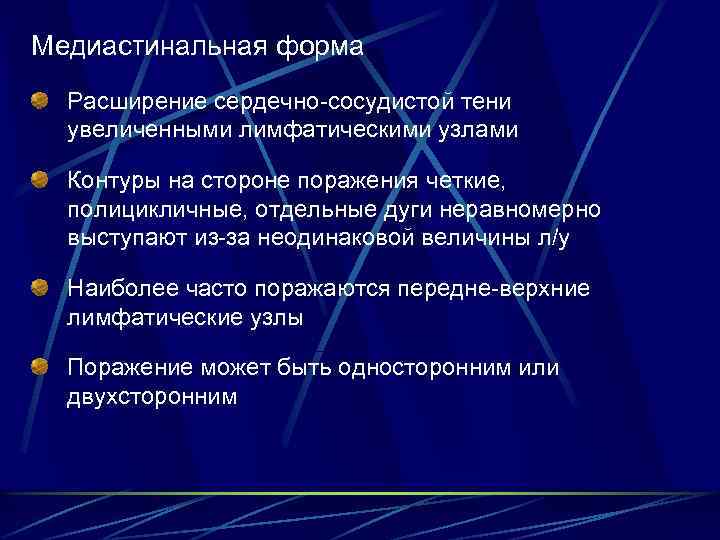 Медиастинальная форма

Расширение сердечно-сосудистой тени увеличенными лимфатическими узлами

Контуры на стороне поражения четкие, полицикличные, отдельные дуги неравномерно выступают из-за неодинаковой величины л/у

Наиболее часто поражаются передне-верхние лимфатические узлы

Поражение может быть односторонним или двухсторонним